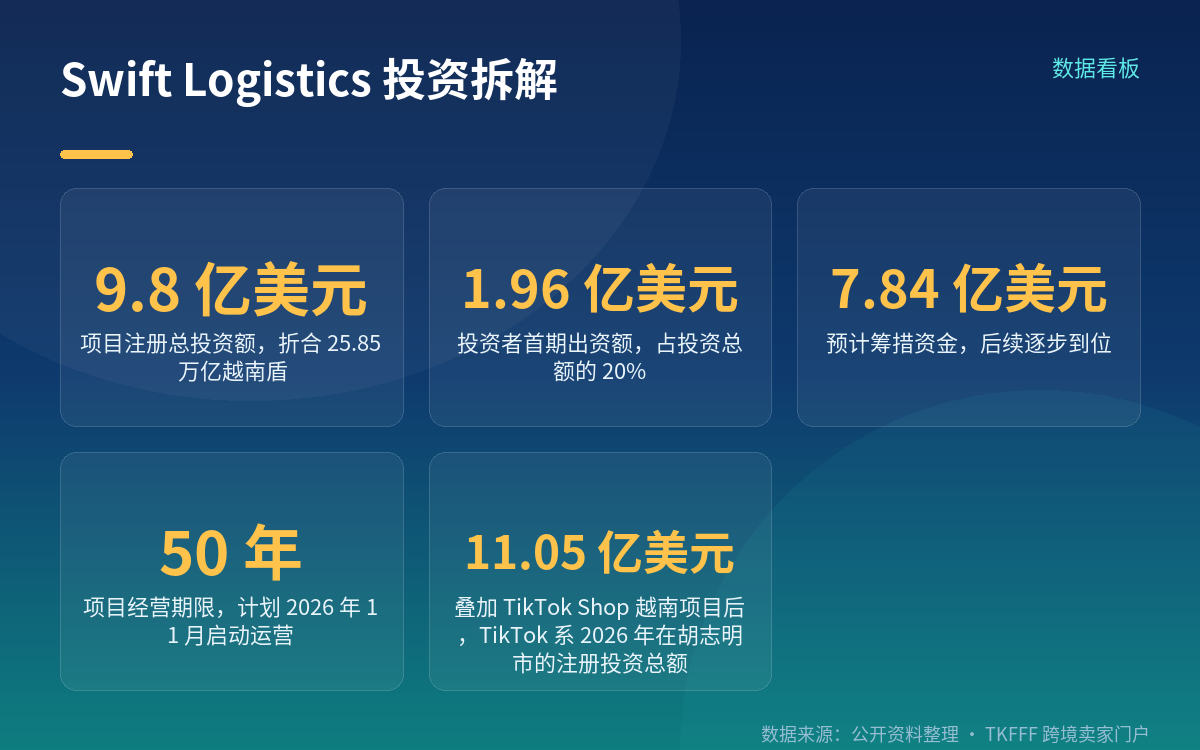 Swift Logistics 投资拆解

数据看板

9.8 亿美元
项目注册总投资额，折合 25.85 万亿越南盾

1.96 亿美元
投资者首期出资额，占投资总额的 20%

7.84 亿美元
预计筹措资金，后续逐步到位

50 年
项目经营期限，计划 2026 年 11 月启动运营

11.05 亿美元
叠加 TikTok Shop 越南项目后，TikTok 系 2026 年在胡志明市的注册投资总额

数据来源：公开资料整理 · TKFFF 跨境卖家门户